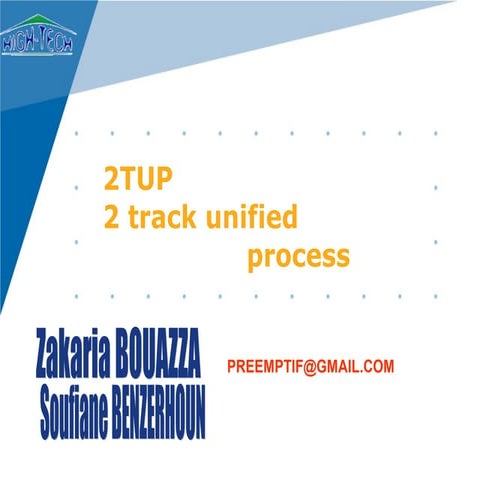 HIGH-TECH

2TUP
2 track unified process

Zakaria BOUAZZA
Soufiane BENZERHOUN

PREEMPTIF@GMAIL.COM